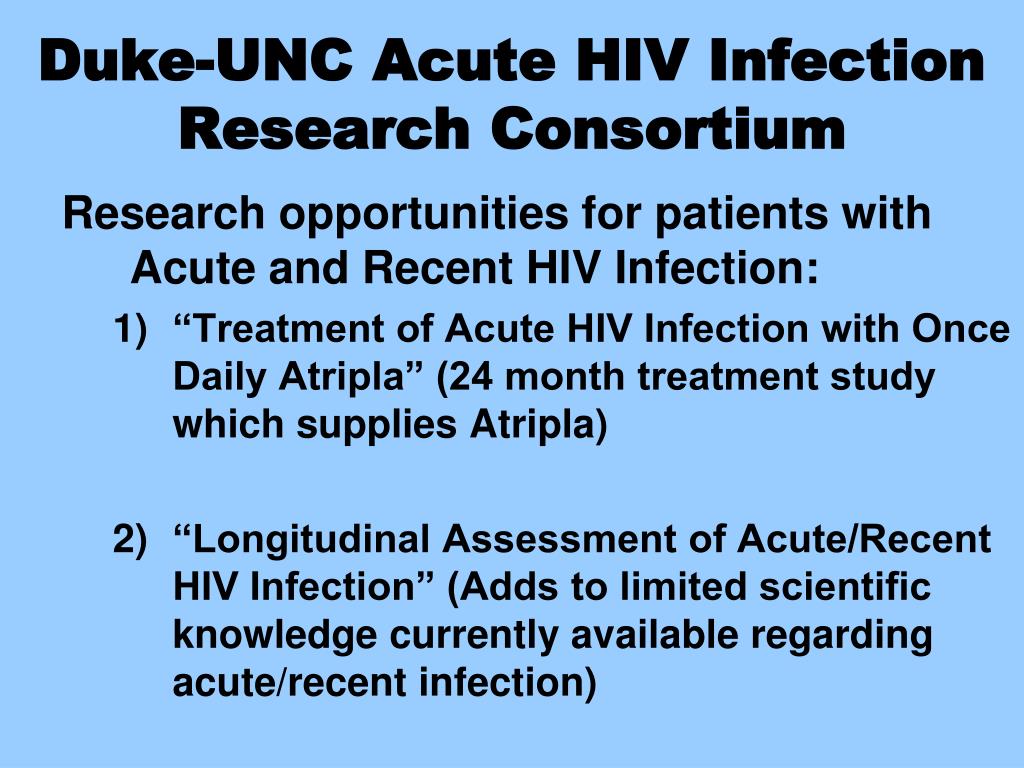 Duke-UNC Acute HIV Infection Research Consortium

Research opportunities for patients with Acute and Recent HIV Infection:

1) “Treatment of Acute HIV Infection with Once Daily Atripla” (24 month treatment study which supplies Atripla)

2) “Longitudinal Assessment of Acute/Recent HIV Infection” (Adds to limited scientific knowledge currently available regarding acute/recent infection)